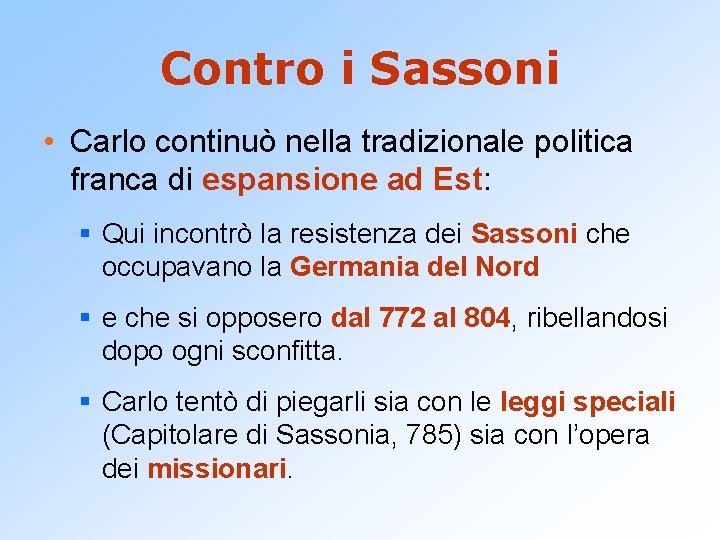 Contro i Sassoni

• Carlo continuò nella tradizionale politica franca di espansione ad Est:

▪ Qui incontrò la resistenza dei Sassoni che occupavano la Germania del Nord

▪ e che si opposero dal 772 al 804, ribellandosi dopo ogni sconfitta.

▪ Carlo tentò di piegarli sia con le leggi speciali (Capitolare di Sassonia, 785) sia con l'opera dei missionari.